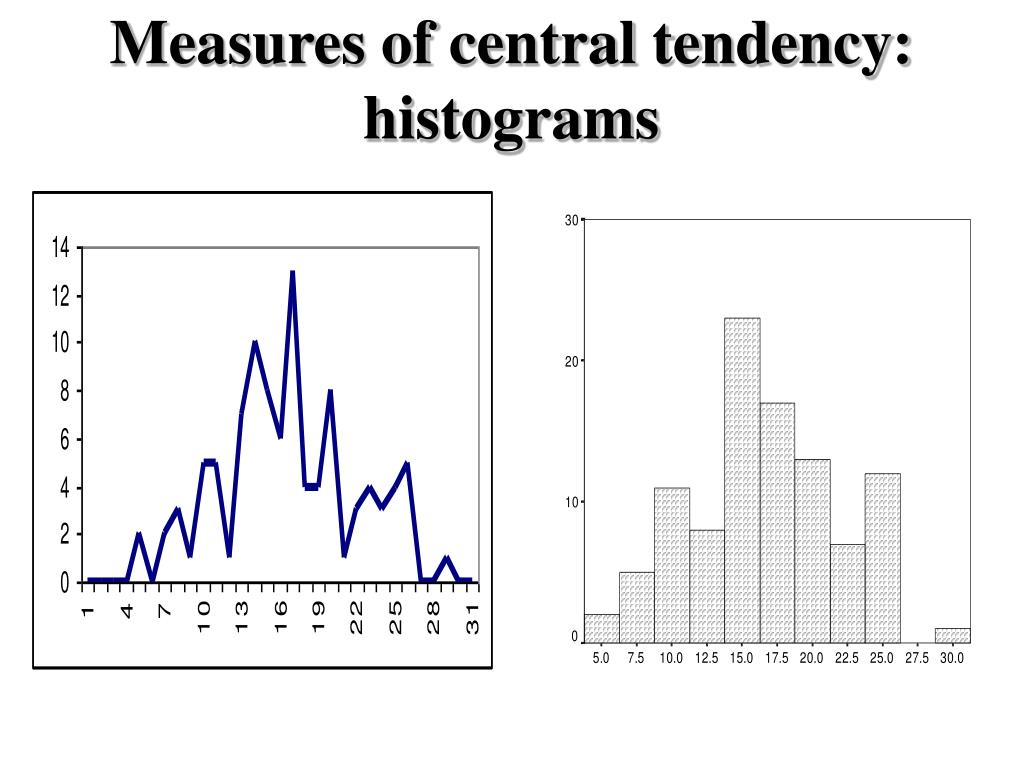 Measures of central tendency: histograms

14
12
10
8
6
4
2
0
1
4
7
10
13
16
19
22
25
28
31

30
20
10
0
5.0
7.5
10.0
12.5
15.0
17.5
20.0
22.5
25.0
27.5
30.0